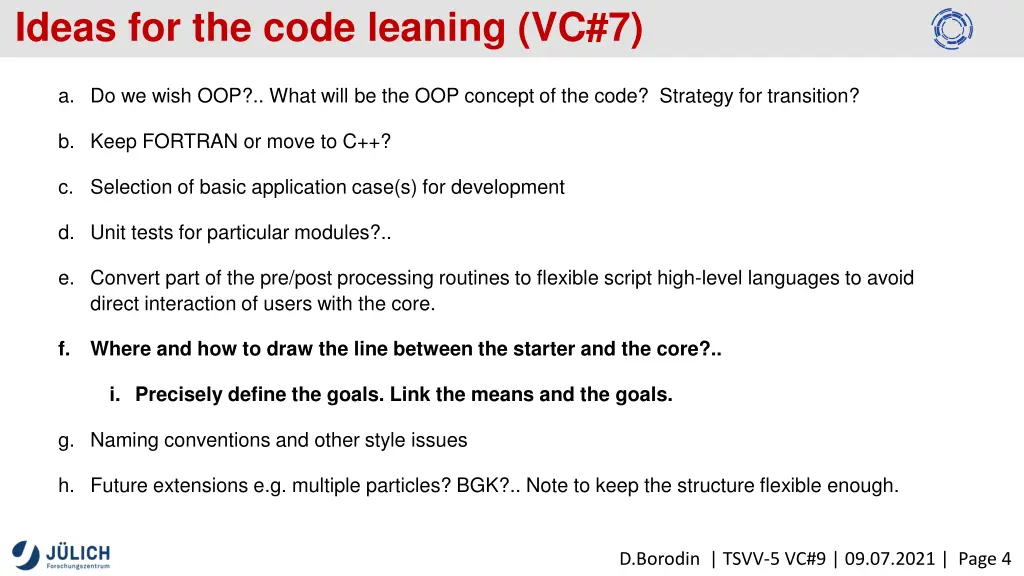 Ideas for the code leaning (VC#7)

a. Do we wish OOP?.. What will be the OOP concept of the code? Strategy for transition?

b. Keep FORTRAN or move to C++?

c. Selection of basic application case(s) for development

d. Unit tests for particular modules?..

e. Convert part of the pre/post processing routines to flexible script high-level languages to avoid direct interaction of users with the core.

f. Where and how to draw the line between the starter and the core?..

i. Precisely define the goals. Link the means and the goals.

g. Naming conventions and other style issues

h. Future extensions e.g. multiple particles? BGK?.. Note to keep the structure flexible enough.

JÜLICH
Forschungszentrum

D.Borodin | TSVV-5 VC#9 | 09.07.2021 | Page 4